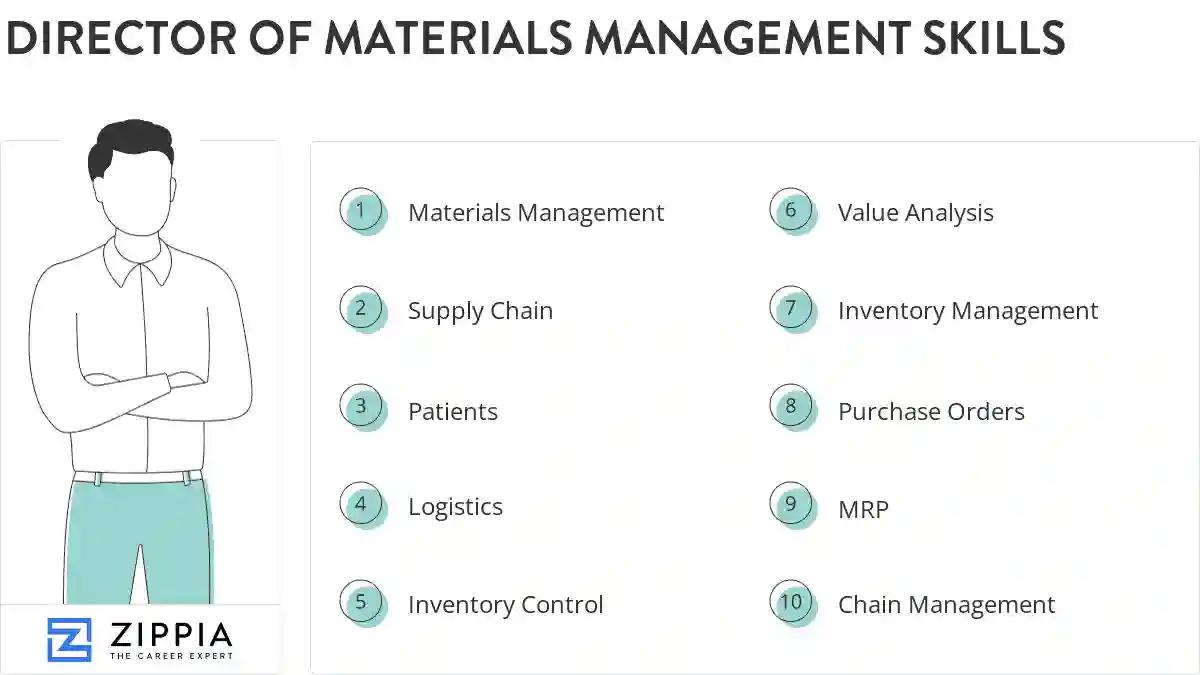 DIRECTOR OF MATERIALS MANAGEMENT SKILLS

1 Materials Management

2 Supply Chain

3 Patients

4 Logistics

5 Inventory Control

6 Value Analysis

7 Inventory Management

8 Purchase Orders

9 MRP

10 Chain Management

ZIPPIA
THE CAREER EXPERT